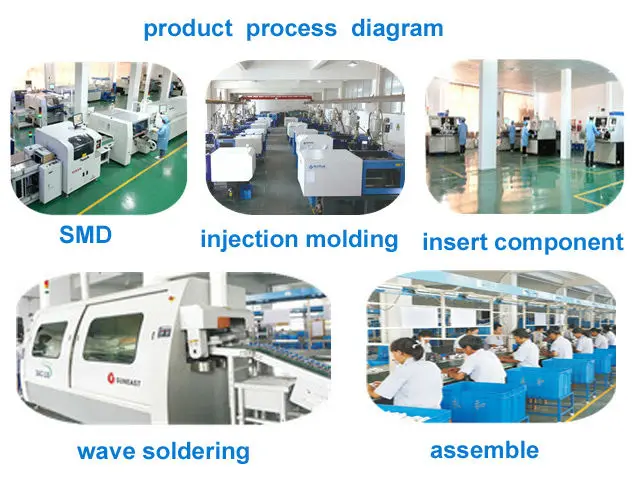 product process diagram

SMD

injection molding

insert component

SUNEAST

wave soldering

assemble